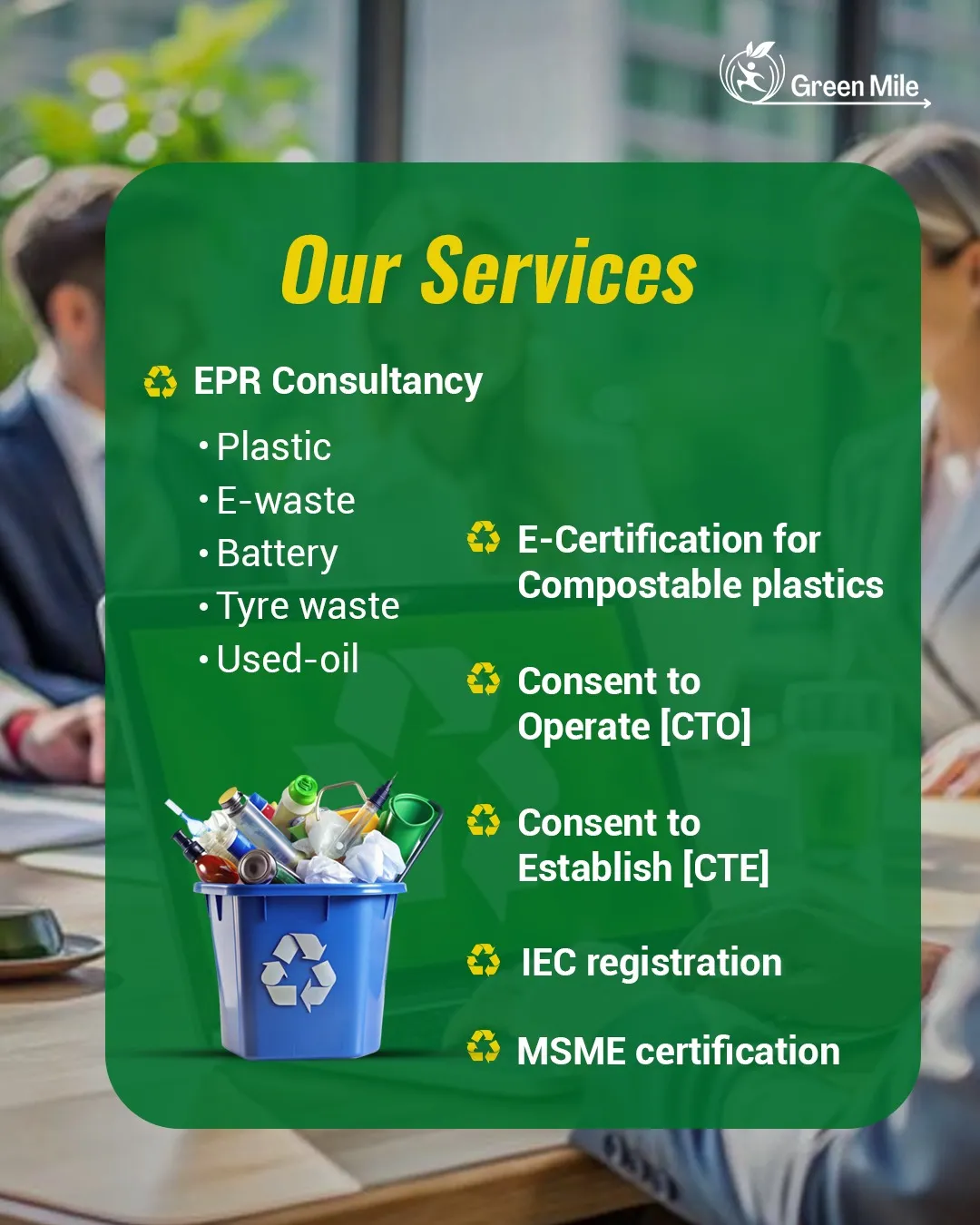 Green Mile

Our Services

EPR Consultancy

• Plastic
• E-waste
• Battery
• Tyre waste
• Used-oil

E-Certification for Compostable plastics

Consent to Operate [CTO]

Consent to Establish [CTE]

IEC registration

MSME certification